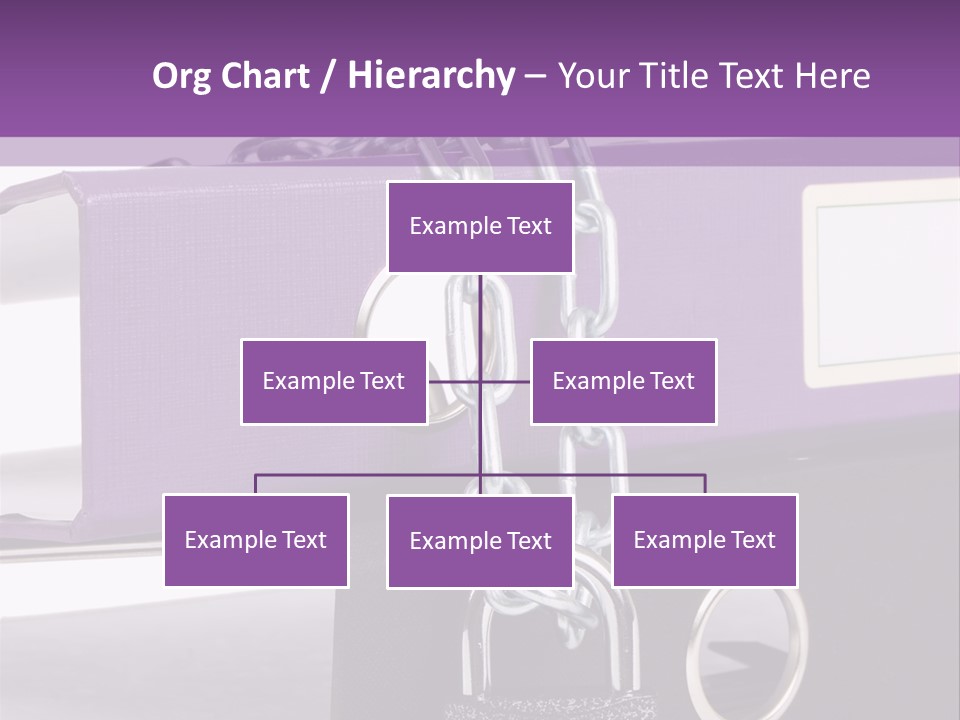 Org Chart / Hierarchy – Your Title Text Here

Example Text

Example Text

Example Text

Example Text

Example Text

Example Text